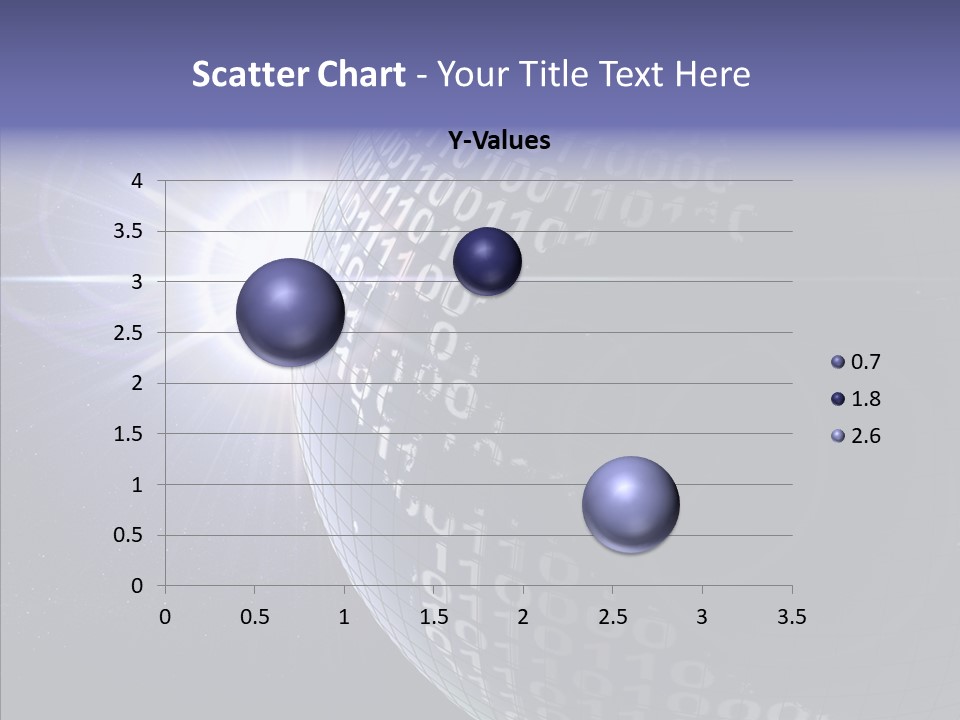 Scatter Chart - Your Title Text Here

Y-Values

4
3.5
3
2.5
2
1.5
1
0.5
0

0 0.5 1 1.5 2 2.5 3 3.5

0.7
1.8
2.6